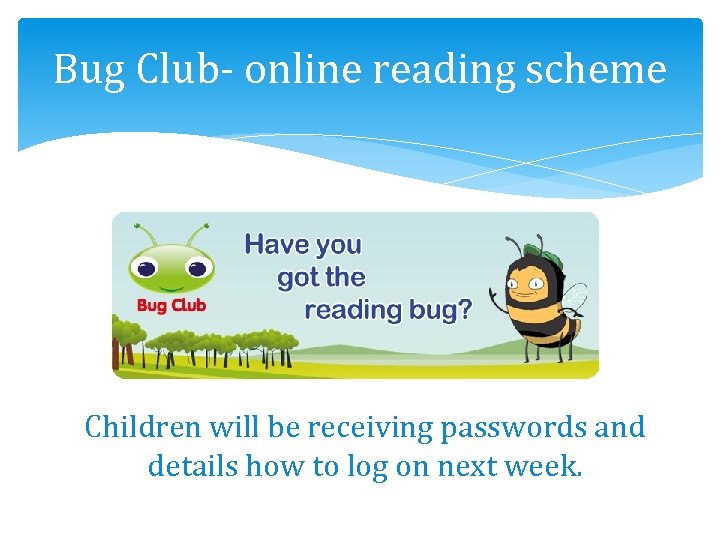 Bug Club- online reading scheme

Bug Club

Have you got the reading bug?

Children will be receiving passwords and details how to log on next week.